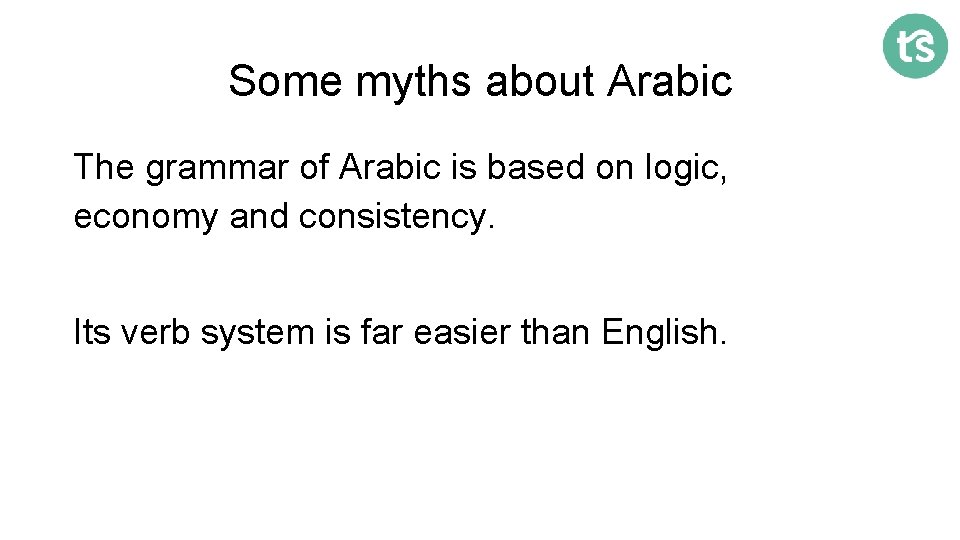 ts

Some myths about Arabic

The grammar of Arabic is based on logic, economy and consistency.

Its verb system is far easier than English.